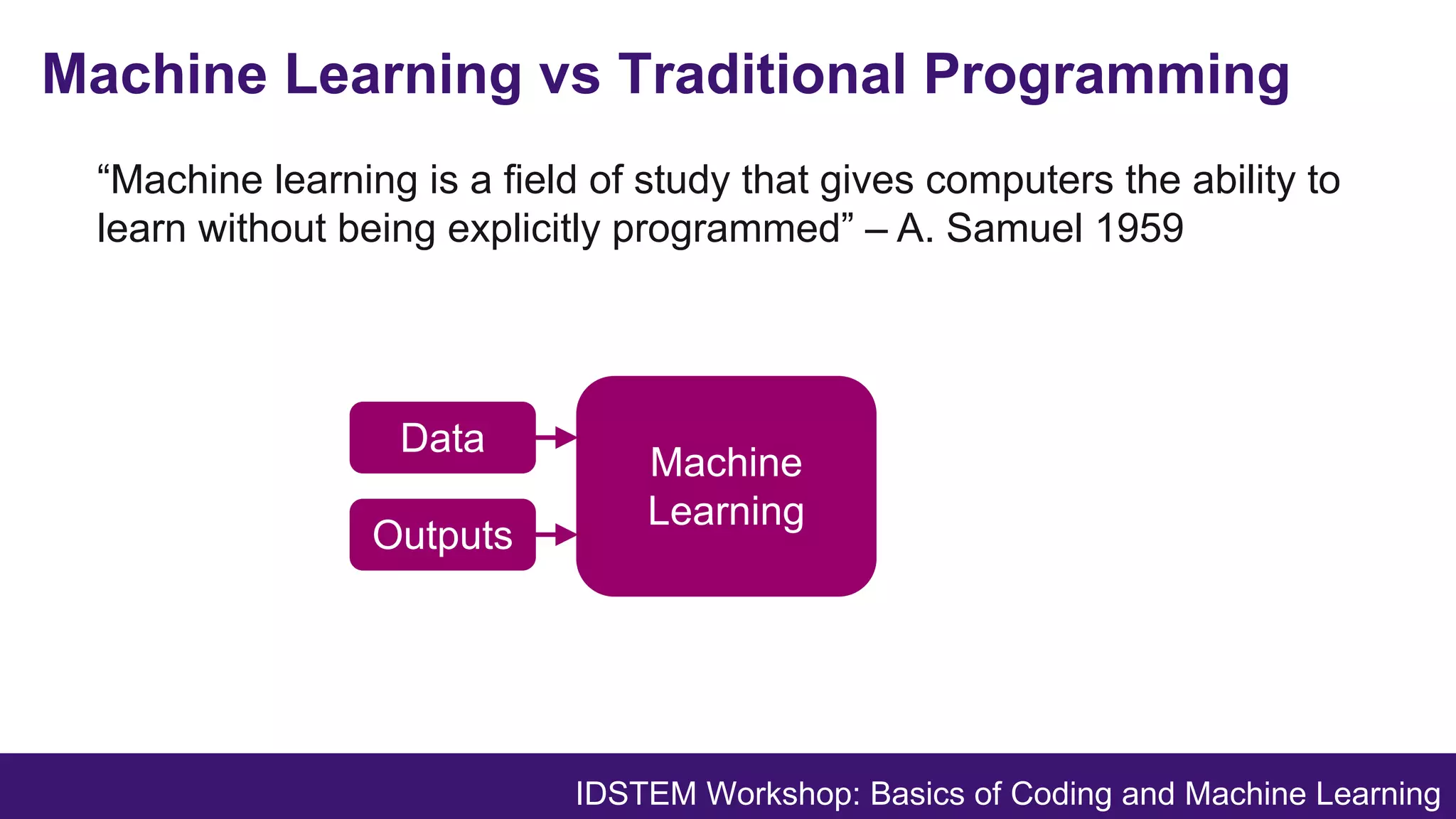 Machine Learning vs Traditional Programming

“Machine learning is a field of study that gives computers the ability to learn without being explicitly programmed” – A. Samuel 1959

Data

Outputs

Machine Learning

IDSTEM Workshop: Basics of Coding and Machine Learning